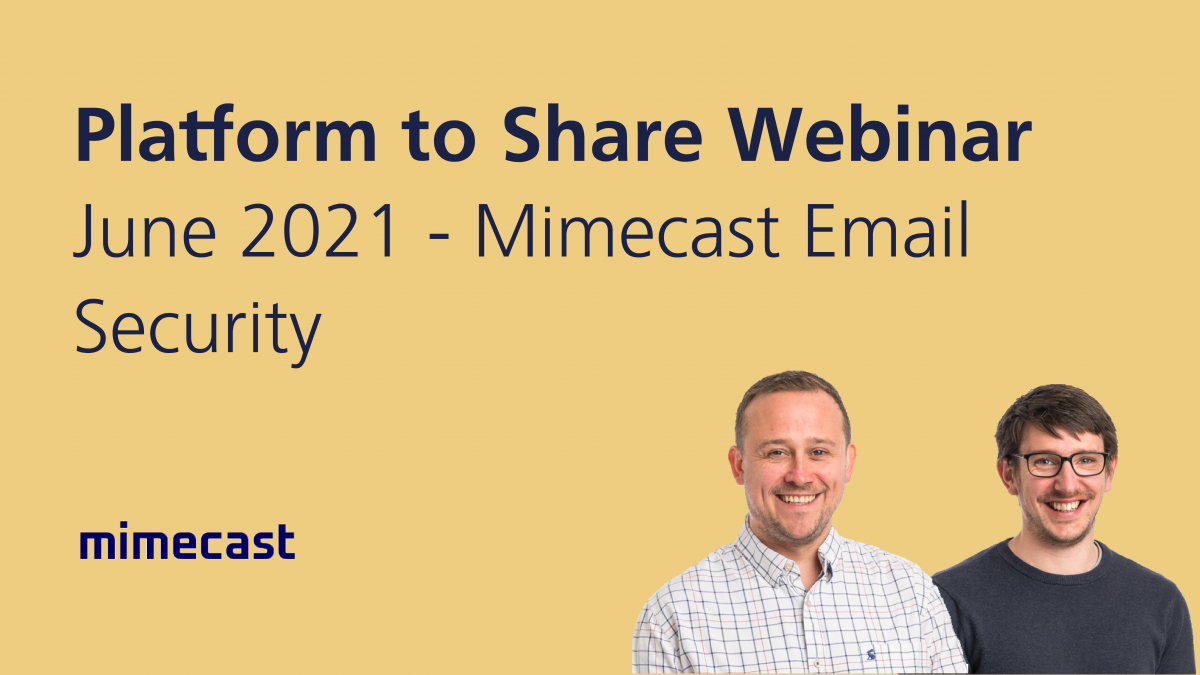 Platform to Share Webinar
June 2021 - Mimecast Email Security

mimecast